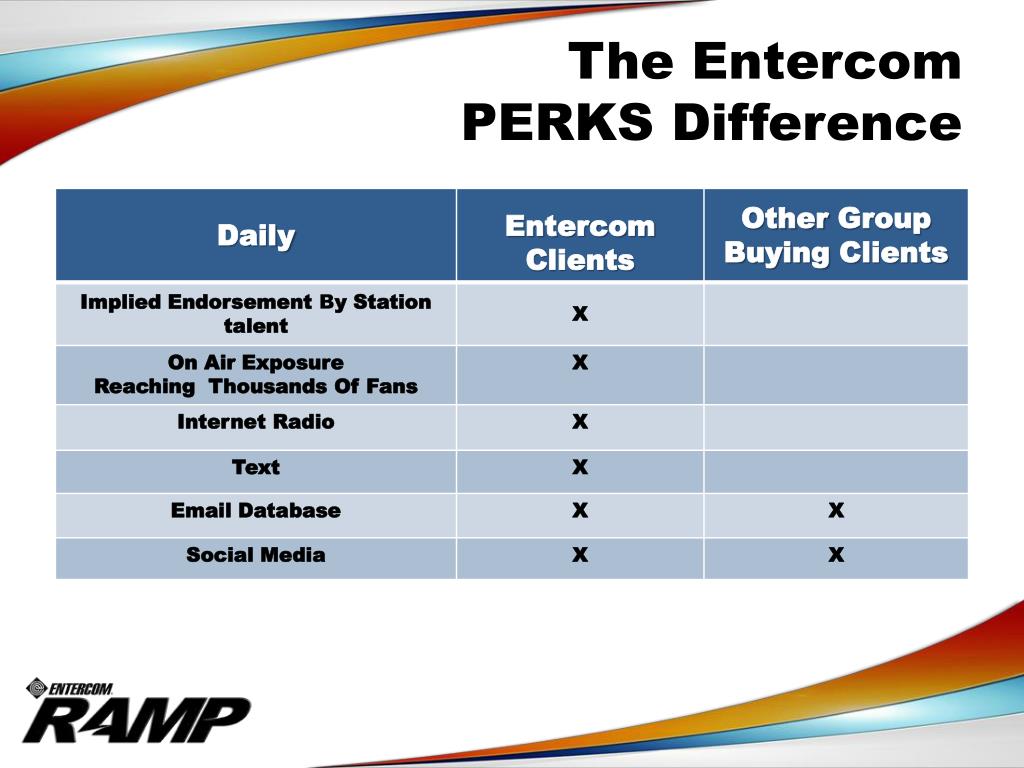 The Entercom PERKS Difference

| Daily | Entercom Clients | Other Group Buying Clients |
|---|---|---|
| Implied Endorsement By Station talent | X | |
| On Air Exposure Reaching Thousands Of Fans | X | |
| Internet Radio | X | |
| Text | X | |
| Email Database | X | X |
| Social Media | X | X |

ENTERCOM
RAMP